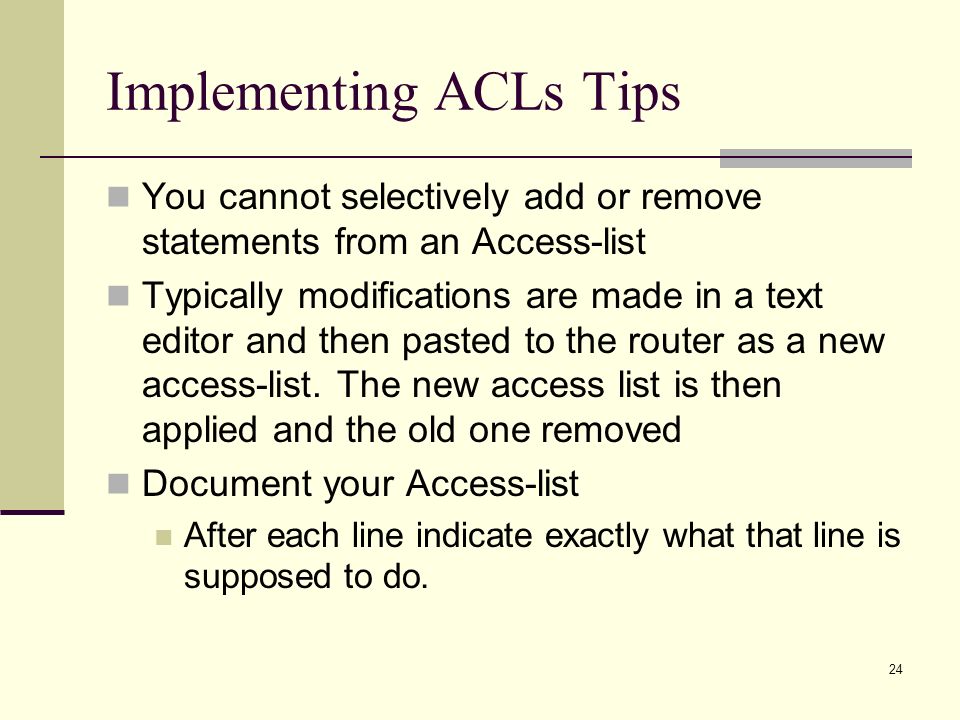 Implementing ACLs Tips

- You cannot selectively add or remove statements from an Access-list
- Typically modifications are made in a text editor and then pasted to the router as a new access-list. The new access list is then applied and the old one removed
- Document your Access-list
  - After each line indicate exactly what that line is supposed to do.

24